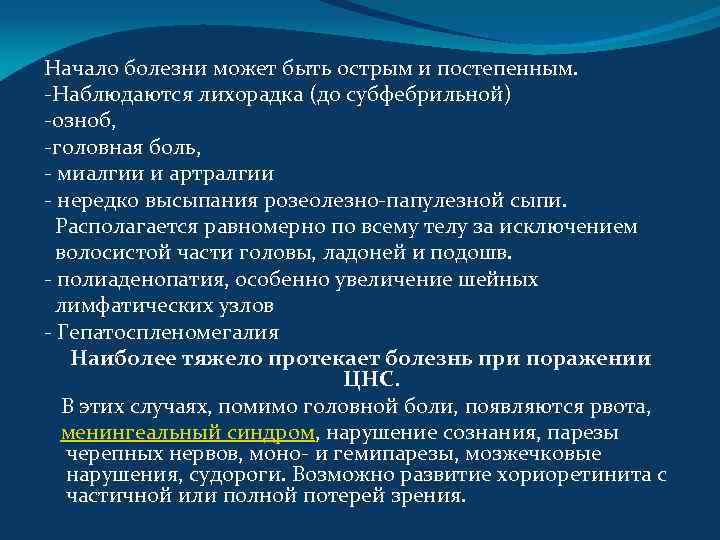 Начало болезни может быть острым и постепенным.
-Наблюдаются лихорадка (до субфебрильной)
-озноб,
-головная боль,
- миалгии и артралгии
- нередко высыпания розеолезно-папулезной сыпи. Располагается равномерно по всему телу за исключением волосистой части головы, ладоней и подошв.
- полиаденопатия, особенно увеличение шейных лимфатических узлов
- Гепатоспленомегалия

Наиболее тяжело протекает болезнь при поражении ЦНС.

В этих случаях, помимо головной боли, появляются рвота, менингеальный синдром, нарушение сознания, парезы черепных нервов, моно- и гемипарезы, мозжечковые нарушения, судороги. Возможно развитие хориоретинита с частичной или полной потерей зрения.